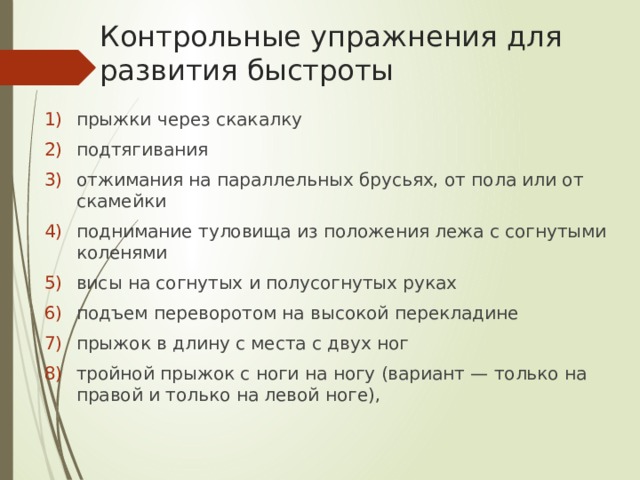 Контрольные упражнения для развития быстроты

1) прыжки через скакалку
2) подтягивания
3) отжимания на параллельных брусьях, от пола или от скамейки
4) поднимание туловища из положения лежа с согнутыми коленями
5) висы на согнутых и полусогнутых руках
6) подъем переворотом на высокой перекладине
7) прыжок в длину с места с двух ног
8) тройной прыжок с ноги на ногу (вариант — только на правой и только на левой ноге),